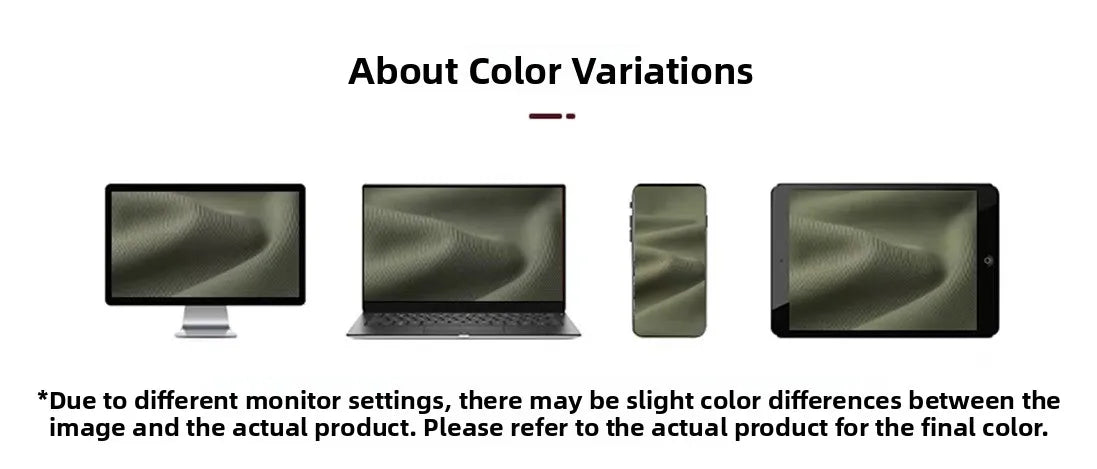 About Color Variations

*Due to different monitor settings, there may be slight color differences between the image and the actual product. Please refer to the actual product for the final color.